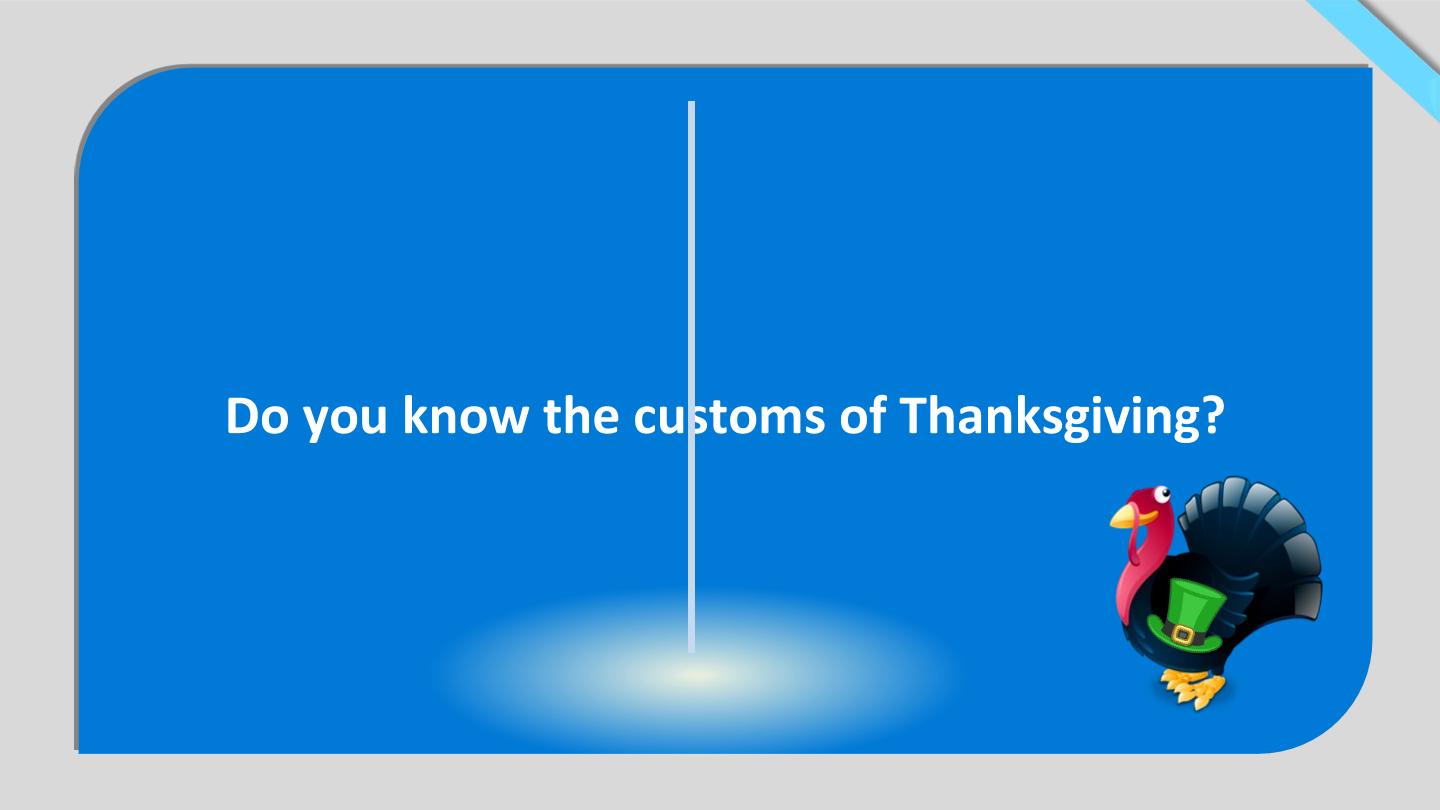 Do you know the customs of Thanksgiving?